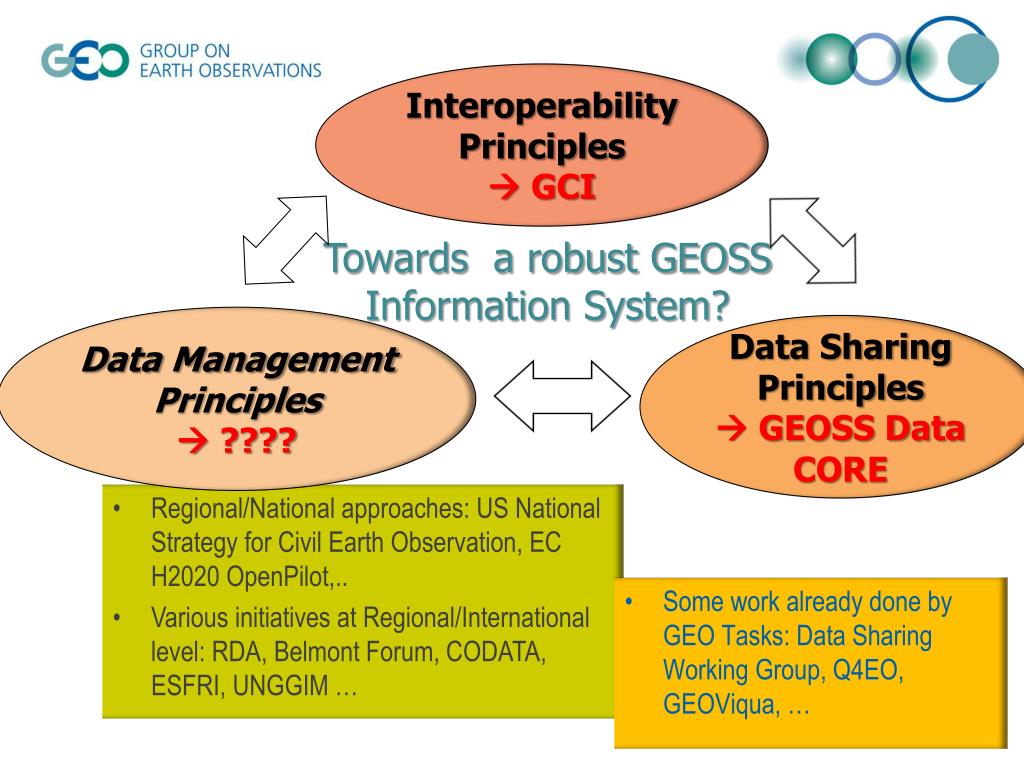 GEO GROUP ON EARTH OBSERVATIONS

Interoperability Principles
→ GCI

Towards a robust GEOSS Information System?

Data Management Principles
→ ????

Data Sharing Principles
→ GEOSS Data CORE

• Regional/National approaches: US National Strategy for Civil Earth Observation, EC H2020 OpenPilot,..
• Various initiatives at Regional/International level: RDA, Belmont Forum, CODATA, ESFRI, UNGGIM …

• Some work already done by GEO Tasks: Data Sharing Working Group, Q4EO, GEOViqua, …